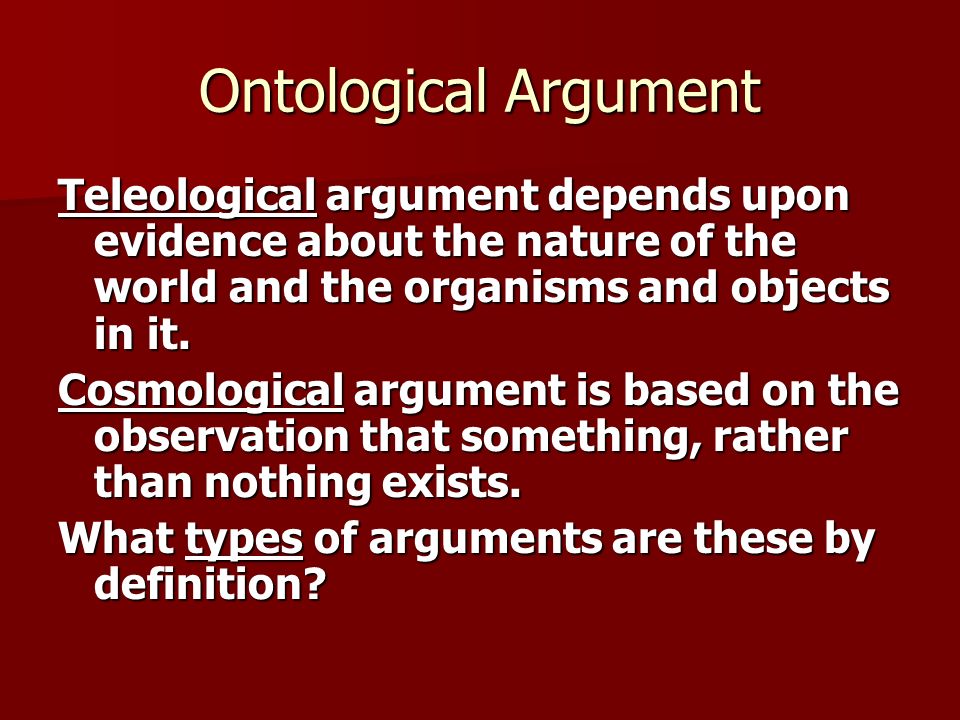 Ontological Argument

Teleological argument depends upon evidence about the nature of the world and the organisms and objects in it.

Cosmological argument is based on the observation that something, rather than nothing exists.

What types of arguments are these by definition?